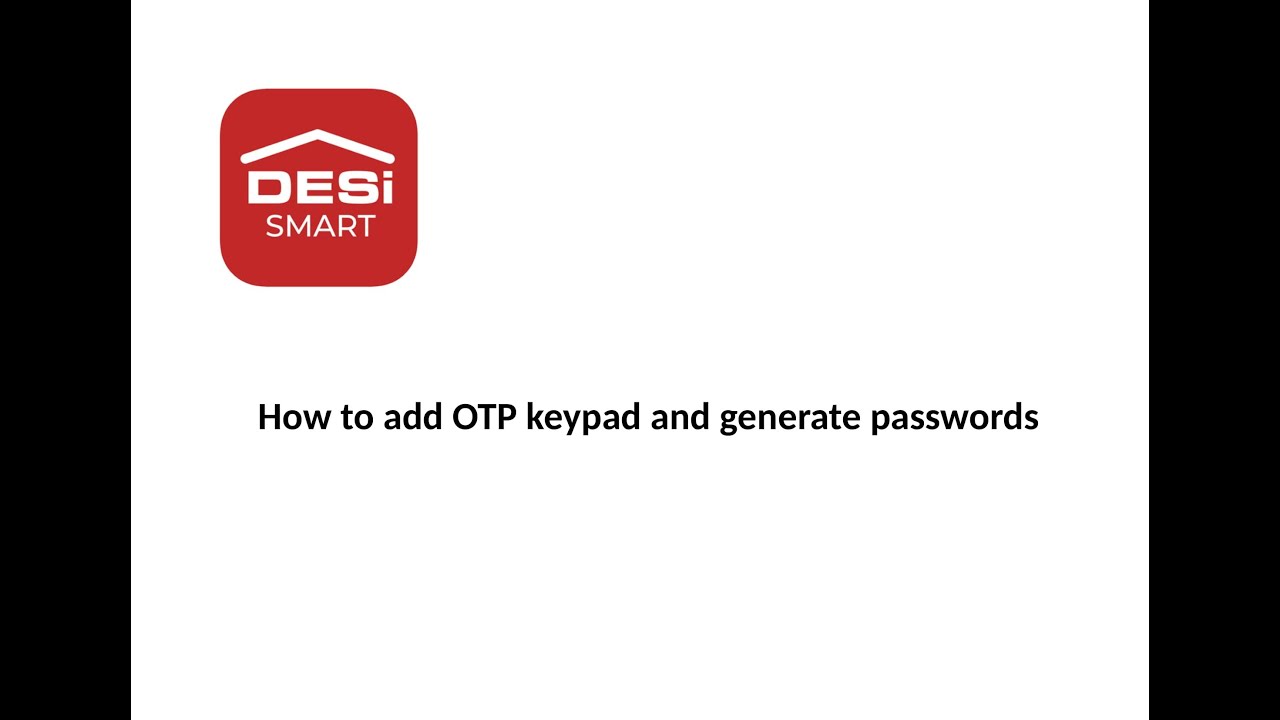 DESi
SMART

How to add OTP keypad and generate passwords